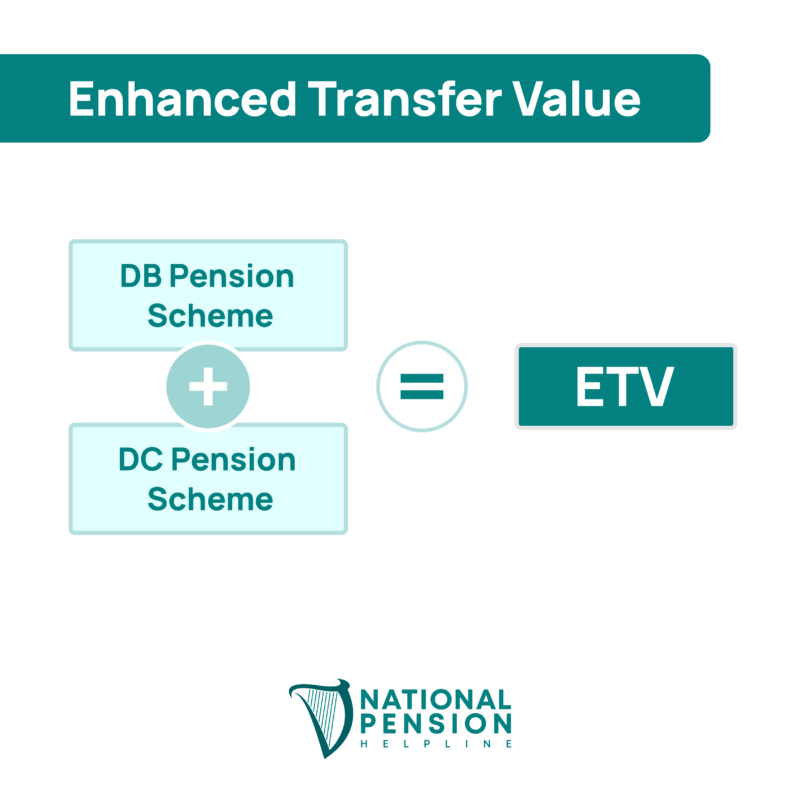 Enhanced Transfer Value

DB Pension Scheme

+

DC Pension Scheme

=

ETV

NATIONAL PENSION HELPLINE